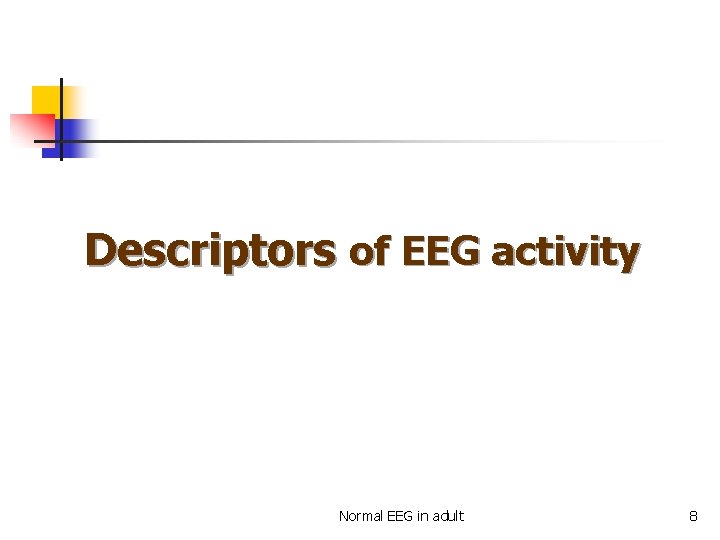 Descriptors of EEG activity

Normal EEG in adult

8